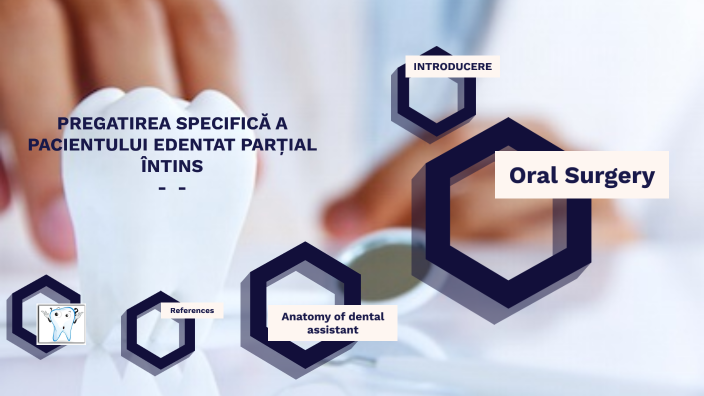 PREGATIREA SPECIFICĂ A PACIENTULUI EDENTAT PARȚIAL ÎNTINS
- -

INTRODUCERE

Oral Surgery

References

Anatomy of dental assistant